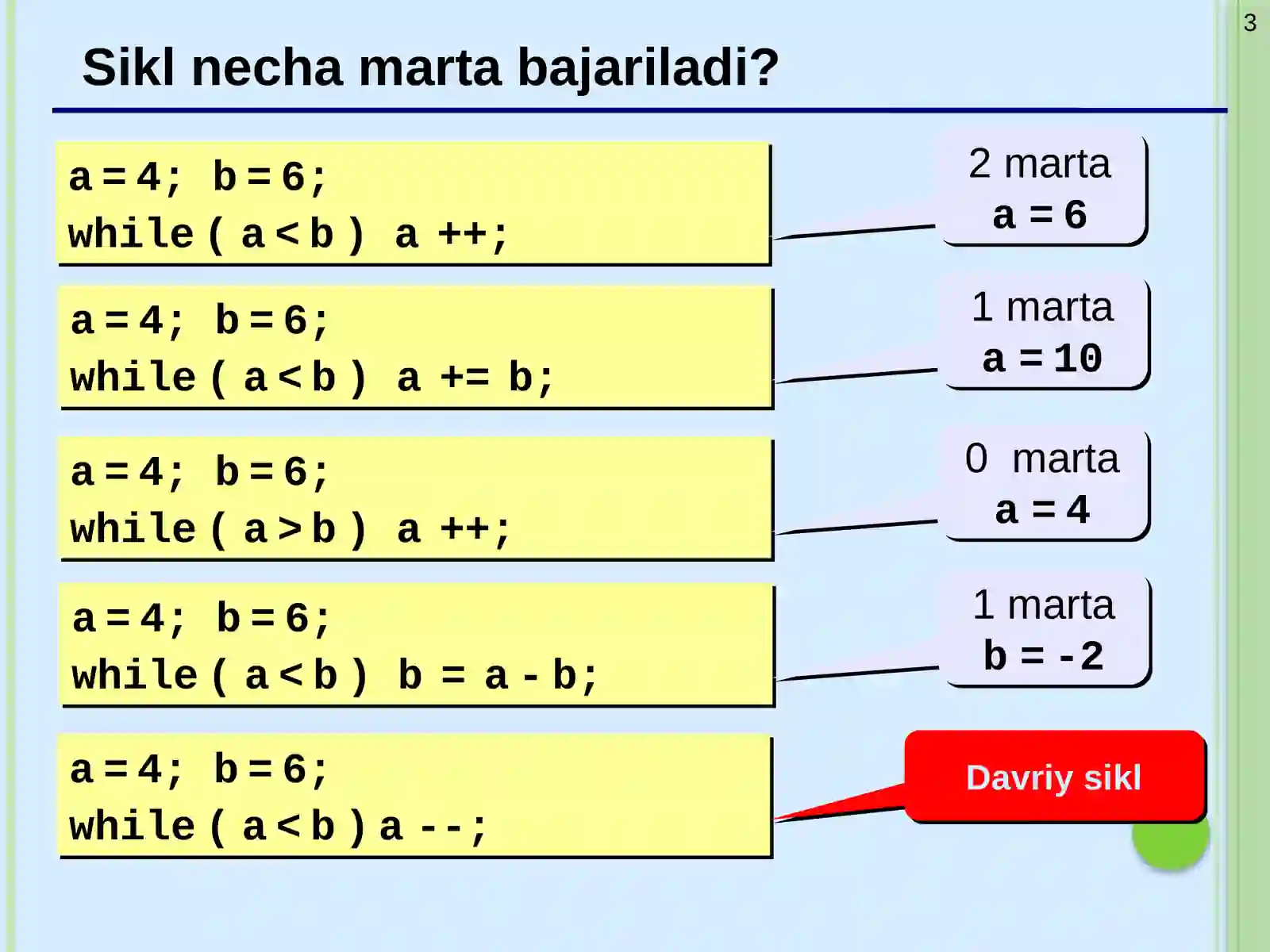 3

Sikl necha marta bajariladi?

a = 4; b = 6;
while ( a < b ) a ++;

2 marta
a = 6

a = 4; b = 6;
while ( a < b ) a += b;

1 marta
a = 10

a = 4; b = 6;
while ( a > b ) a ++;

0 marta
a = 4

a = 4; b = 6;
while ( a < b ) b = a - b;

1 marta
b = -2

a = 4; b = 6;
while ( a < b ) a --;

Davriy sikl